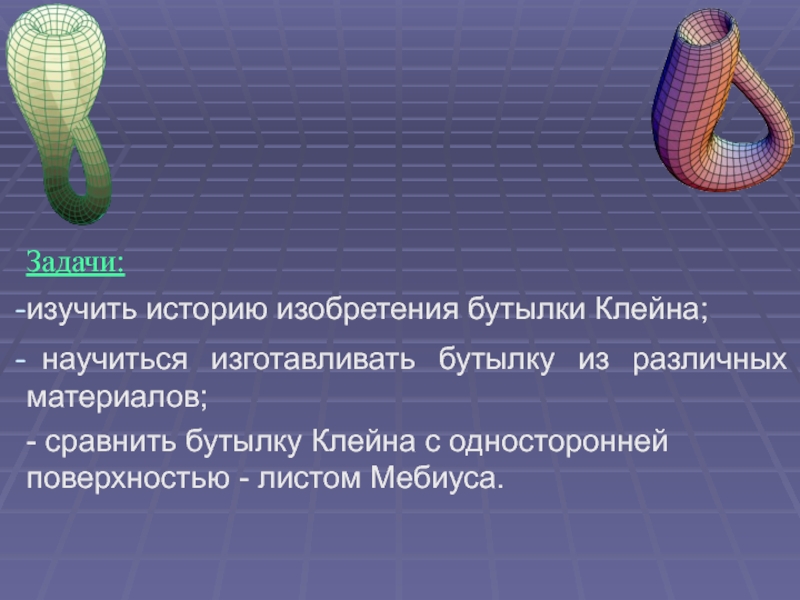 Задачи:

-изучить историю изобретения бутылки Клейна;

- научиться изготавливать бутылку из различных материалов;

- сравнить бутылку Клейна с односторонней поверхностью - листом Мебиуса.